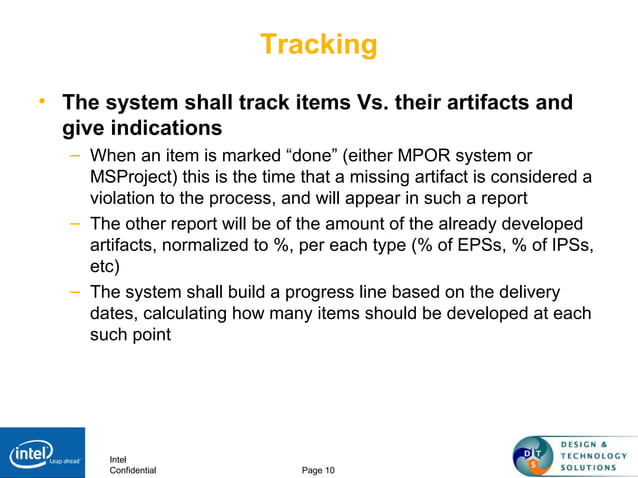 Tracking

• The system shall track items Vs. their artifacts and give indications

– When an item is marked “done” (either MPOR system or MSProject) this is the time that a missing artifact is considered a violation to the process, and will appear in such a report

– The other report will be of the amount of the already developed artifacts, normalized to %, per each type (% of EPSs, % of IPSs, etc)

– The system shall build a progress line based on the delivery dates, calculating how many items should be developed at each such point

intel Leap ahead

Intel Confidential

Page 10

D T S DESIGN & TECHNOLOGY SOLUTIONS